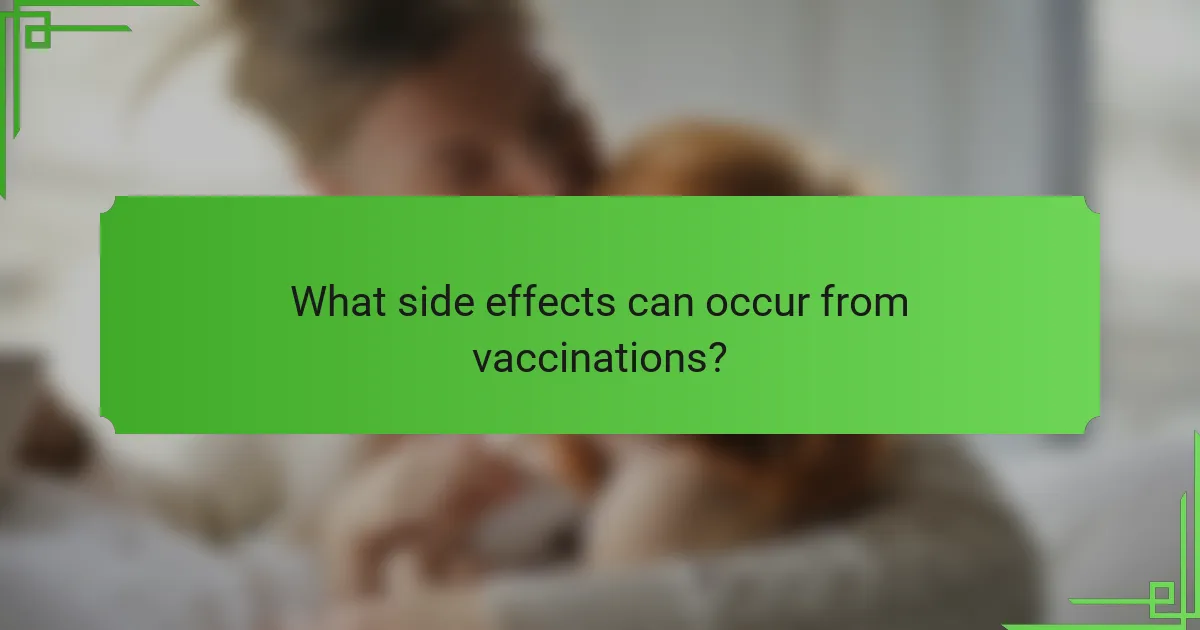 What side effects can occur from vaccinations?